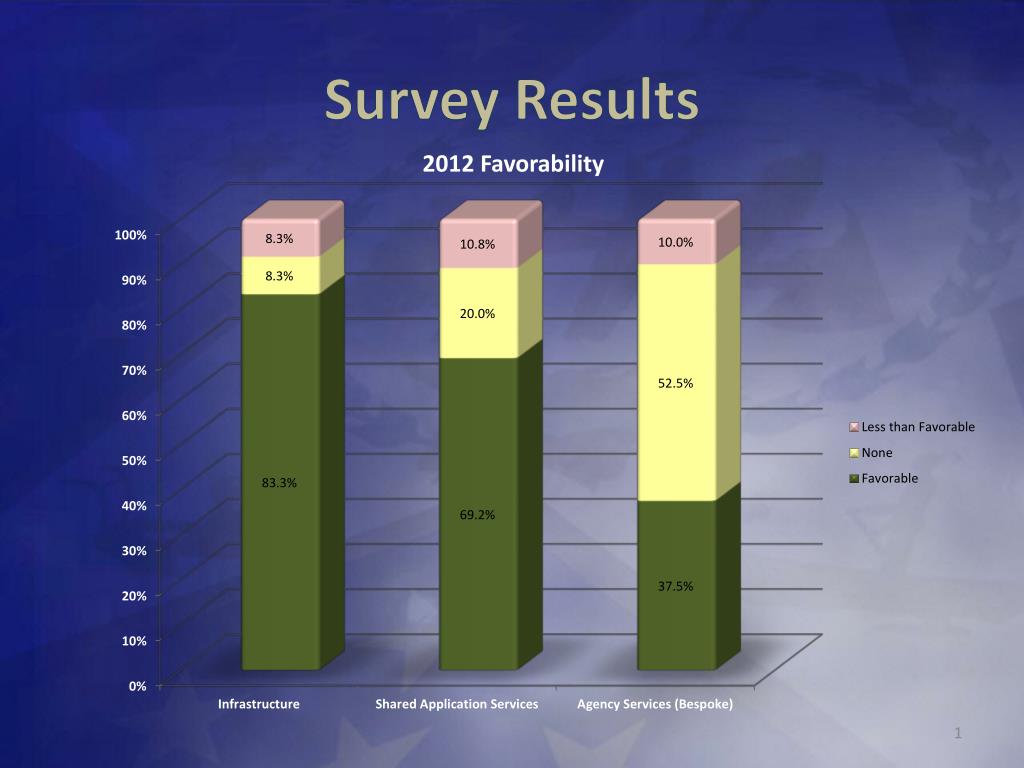 Survey Results

2012 Favorability

100%
90%
80%
70%
60%
50%
40%
30%
20%
10%
0%

8.3%
8.3%
83.3%

10.8%
20.0%
69.2%

10.0%
52.5%
37.5%

Less than Favorable
None
Favorable

Infrastructure
Shared Application Services
Agency Services (Bespoke)

1